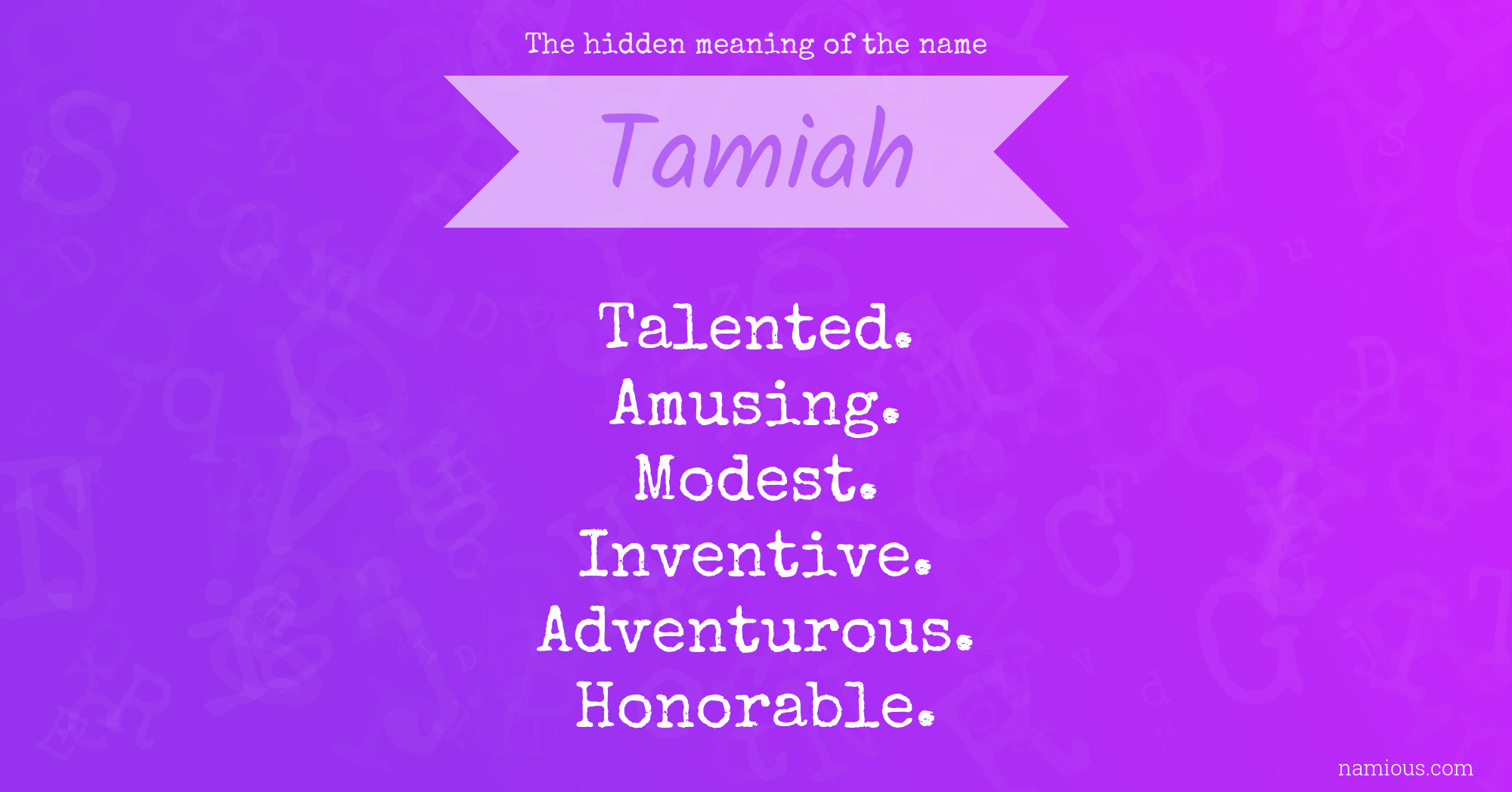 The hidden meaning of the name

Tamiah

Talented.
Amusing.
Modest.
Inventive.
Adventurous.
Honorable.

namious.com